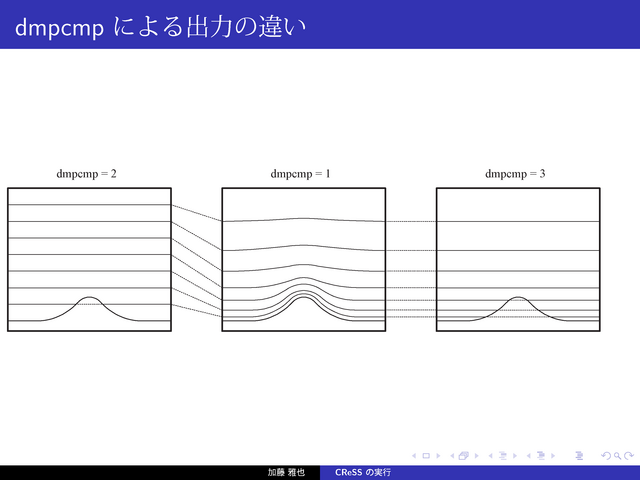 dmpcmp による出力の違い

dmpcmp = 2

dmpcmp = 1

dmpcmp = 3

加藤 雅也

CReSS の実行